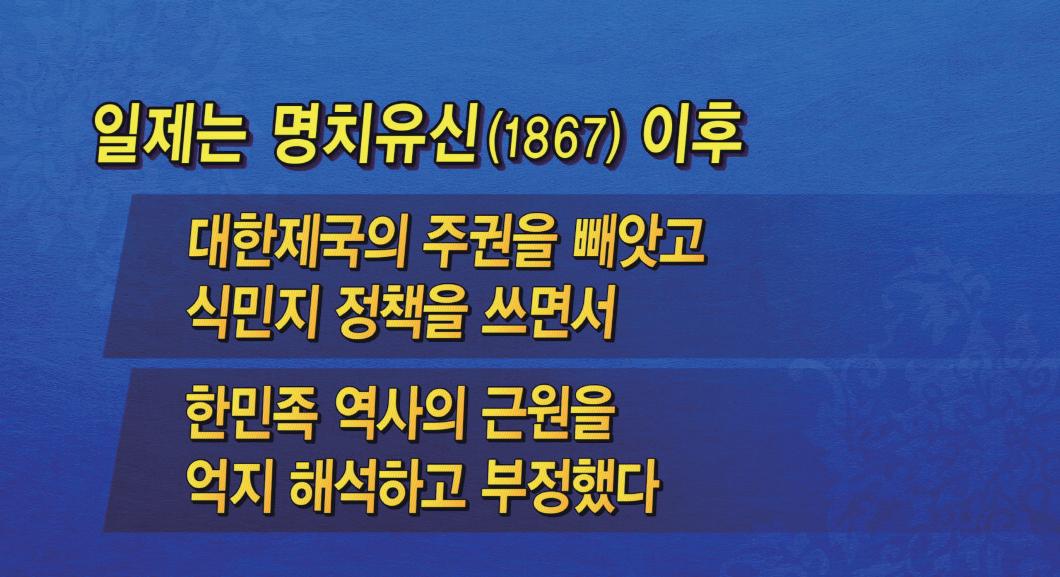 일제는 명치유신(1867) 이후

대한제국의 주권을 빼앗고
식민지 정책을 쓰면서

한민족 역사의 근원을
억지 해석하고 부정했다